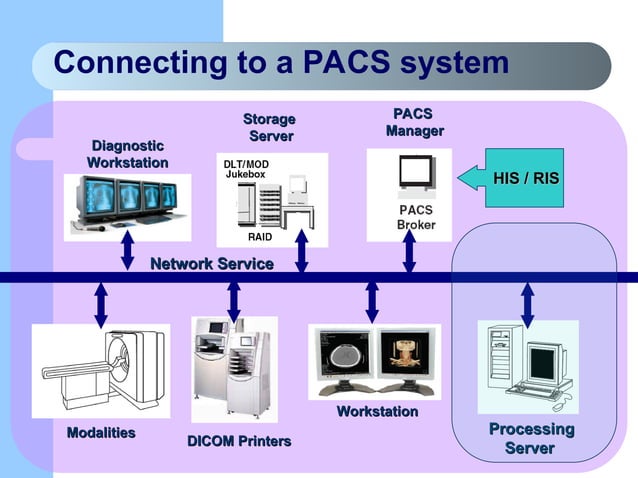 Connecting to a PACS system

Diagnostic Workstation

Storage Server

DLT/MOD Jukebox

RAID

PACS Manager

PACS Broker

HIS / RIS

Network Service

Modalities

DICOM Printers

Workstation

Processing Server